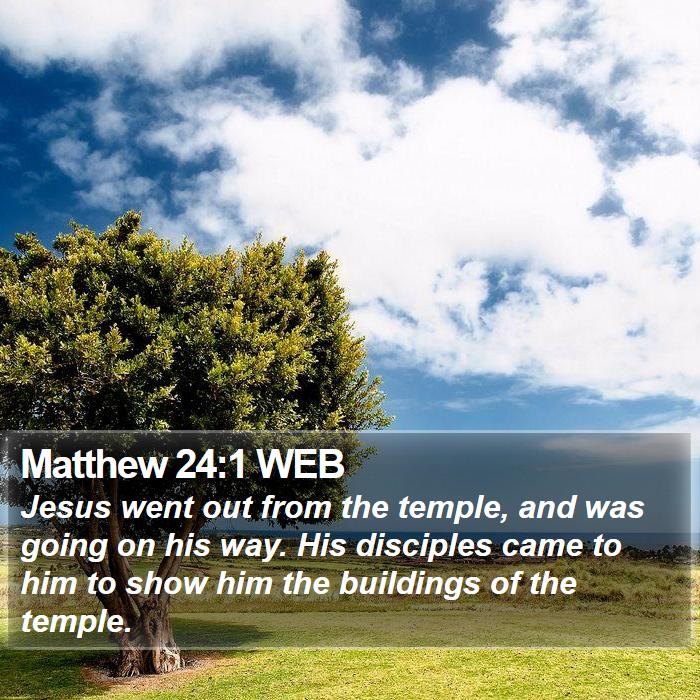 Matthew 24:1 WEB
Jesus went out from the temple, and was going on his way. His disciples came to him to show him the buildings of the temple.